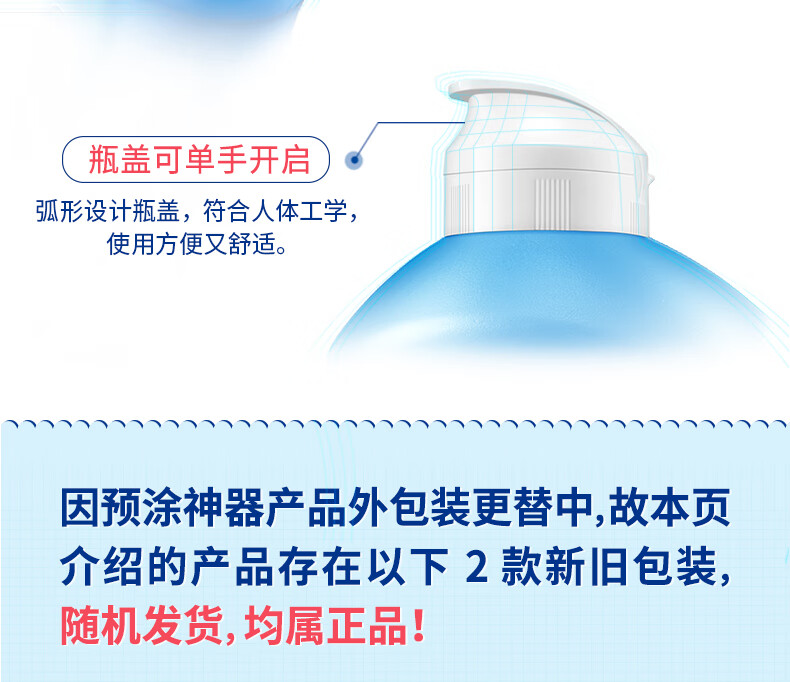 瓶盖可单手开启

弧形设计瓶盖，符合人体工学，使用方便又舒适。

因预涂神器产品外包装更替中,故本页介绍的产品存在以下 2 款新旧包装,随机发货,均属正品!